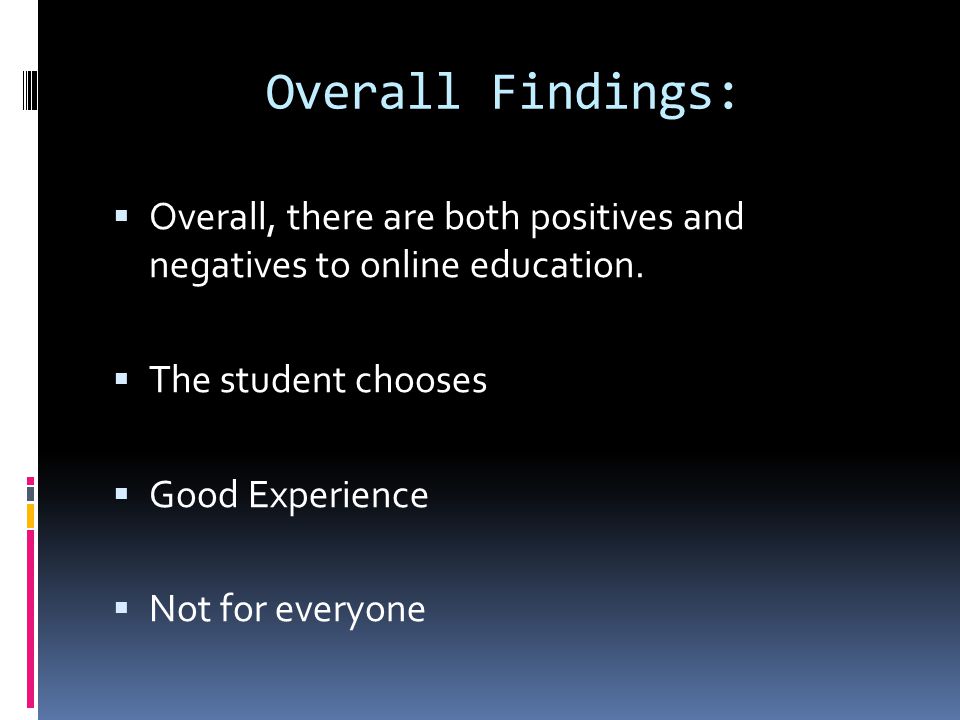 Overall Findings:

▪ Overall, there are both positives and negatives to online education.

▪ The student chooses

▪ Good Experience

▪ Not for everyone